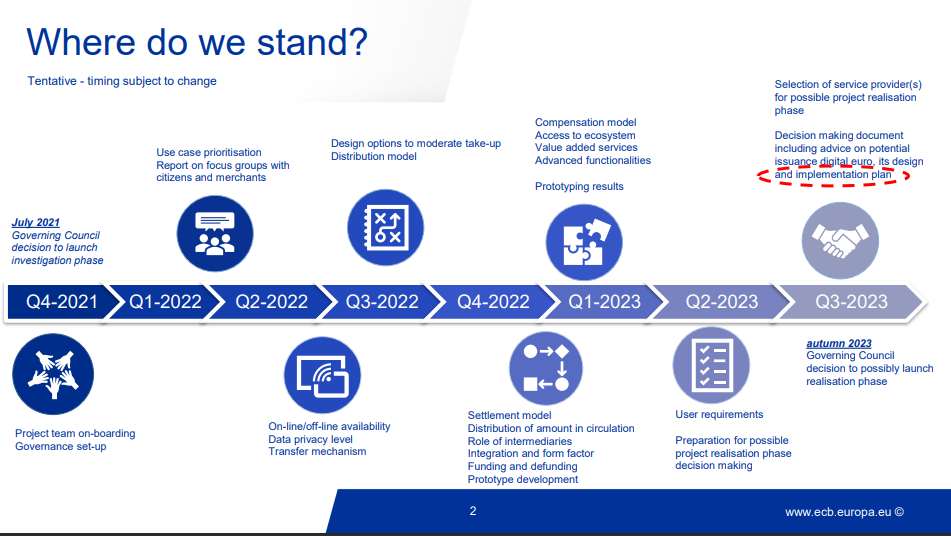 Where do we stand?

Tentative - timing subject to change

July 2021
Governing Council decision to launch investigation phase

Use case prioritisation
Report on focus groups with citizens and merchants

Design options to moderate take-up
Distribution model

Compensation model
Access to ecosystem
Value added services
Advanced functionalities

Prototyping results

Selection of service provider(s) for possible project realisation phase

Decision making document including advice on potential issuance digital euro, its design and implementation plan

Q4-2021 Q1-2022 Q2-2022 Q3-2022 Q4-2022 Q1-2023 Q2-2023 Q3-2023

Project team on-boarding
Governance set-up

On-line/off-line availability
Data privacy level
Transfer mechanism

Settlement model
Distribution of amount in circulation
Role of intermediaries
Integration and form factor
Funding and defunding
Prototype development

User requirements

Preparation for possible project realisation phase decision making

autumn 2023
Governing Council decision to possibly launch realisation phase

2

www.ecb.europa.eu ©